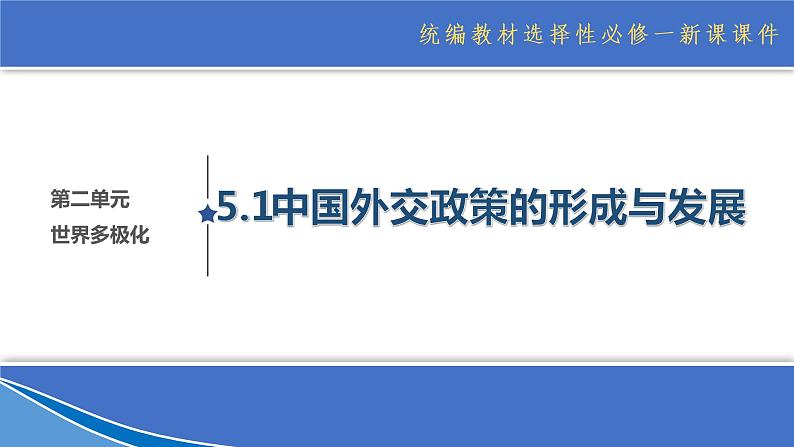 统编教材选择性必修一新课课件

第二单元
世界多极化

5.1中国外交政策的形成与发展